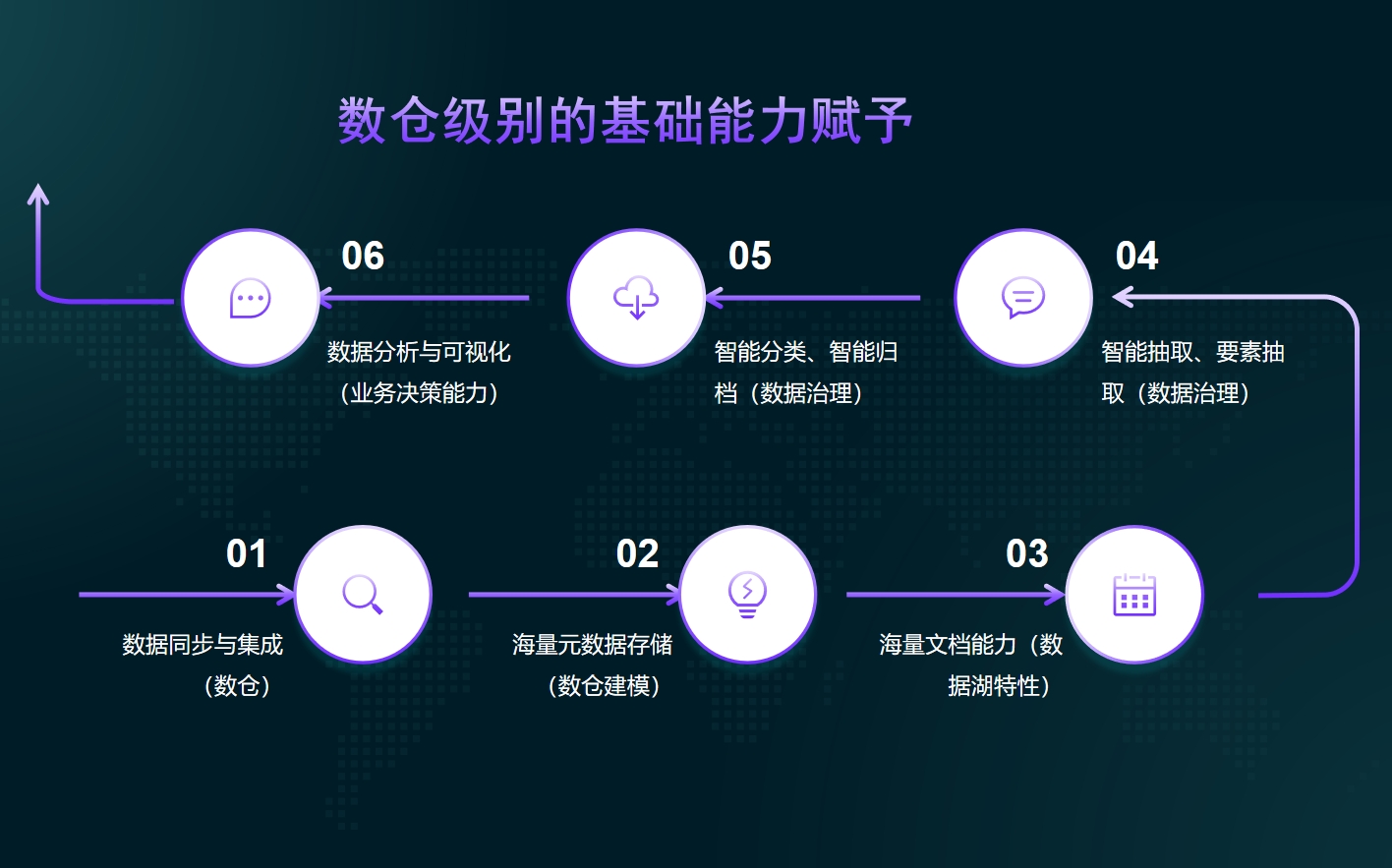 数仓级别的基础能力赋予

06
数据分析与可视化（业务决策能力）

05
智能分类、智能归档（数据治理）

04
智能抽取、要素抽取（数据治理）

01
数据同步与集成（数仓）

02
海量元数据存储（数仓建模）

03
海量文档能力（数据湖特性）